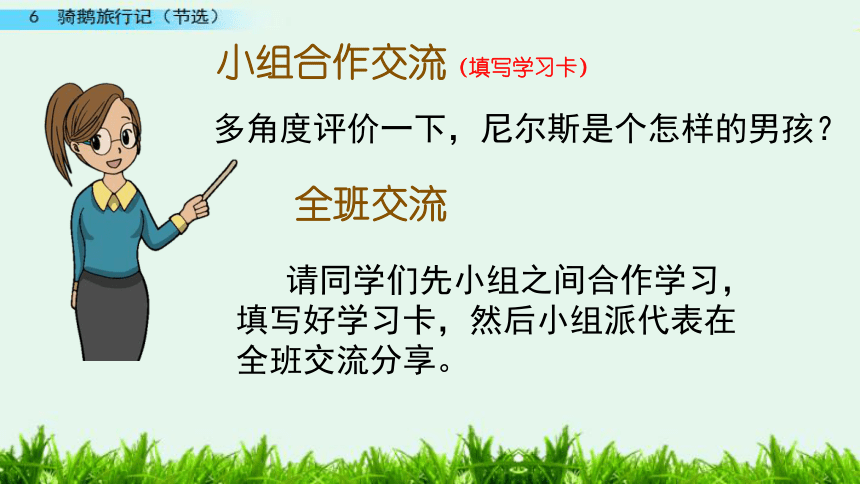 6 骑鹅旅行记（节选）

小组合作交流（填写学习卡）

多角度评价一下，尼尔斯是个怎样的男孩？

全班交流

请同学们先小组之间合作学习，填写好学习卡，然后小组派代表在全班交流分享。